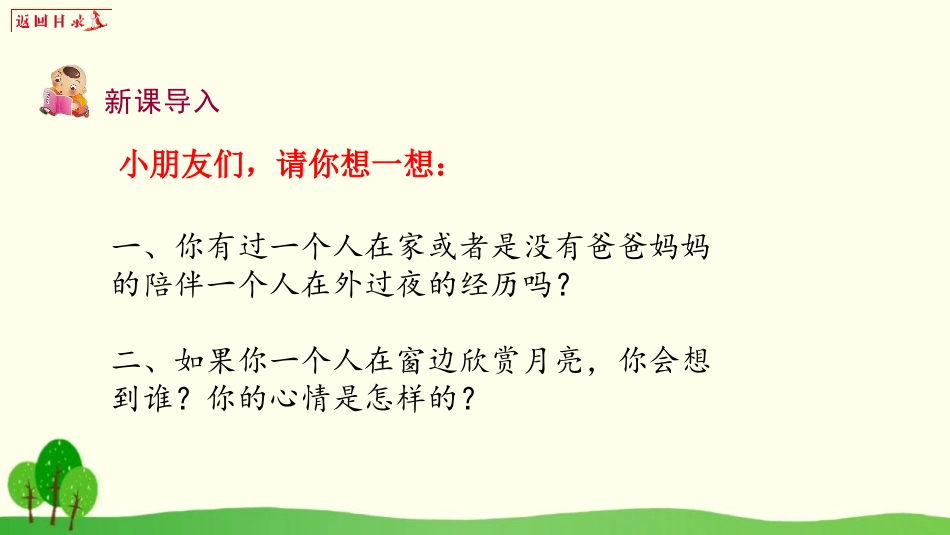 返回目录

新课导入

小朋友们，请你想一想：

一、你有过一个人在家或者是没有爸爸妈妈的陪伴一个人在外过夜的经历吗？

二、如果你一个人在窗边欣赏月亮，你会想到谁？你的心情是怎样的？